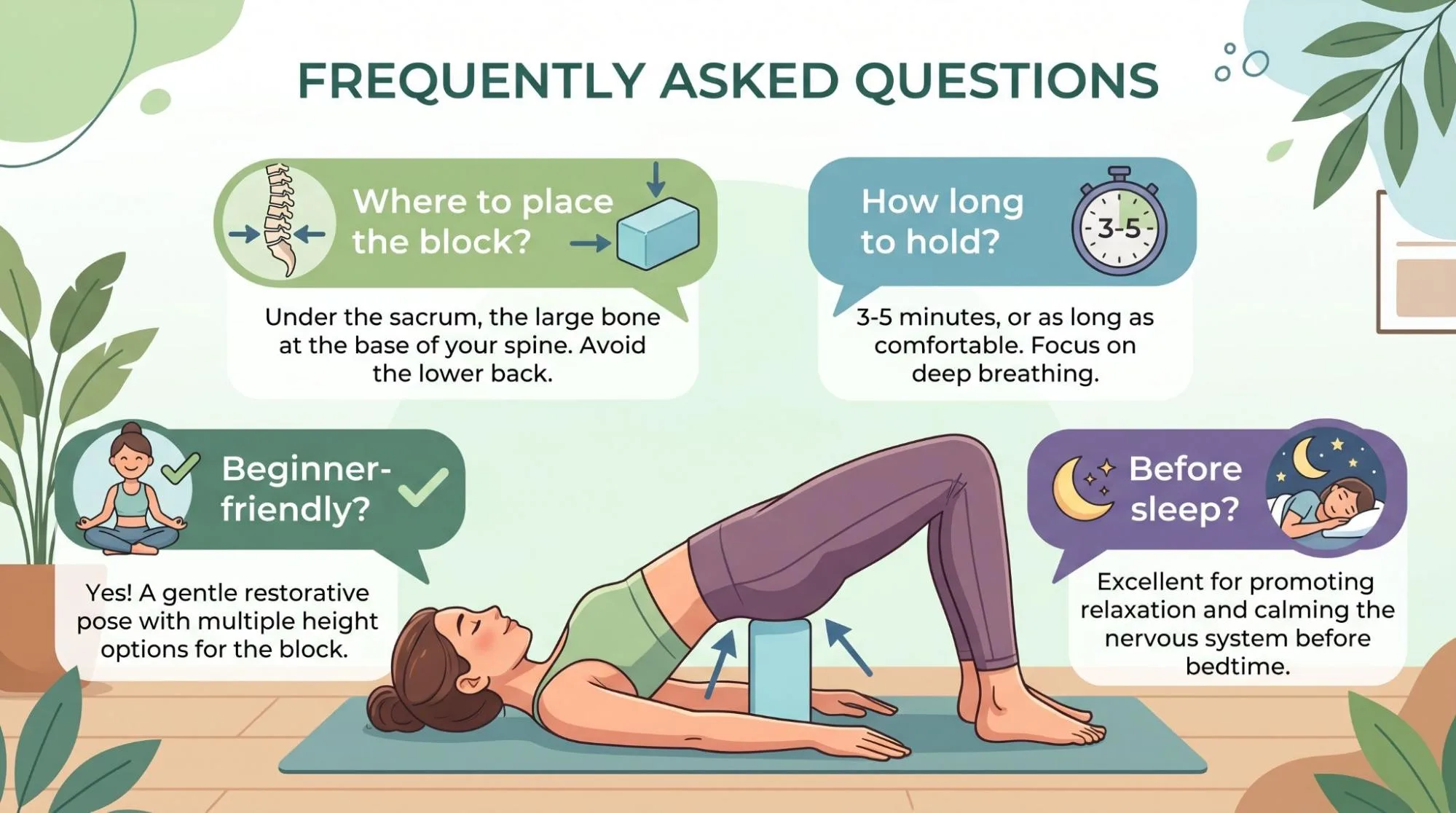 FREQUENTLY ASKED QUESTIONS

Where to place the block?

Under the sacrum, the large bone at the base of your spine. Avoid the lower back.

How long to hold?

3-5

3-5 minutes, or as long as comfortable. Focus on deep breathing.

Beginner-friendly?

Yes! A gentle restorative pose with multiple height options for the block.

Before sleep?

Excellent for promoting relaxation and calming the nervous system before bedtime.